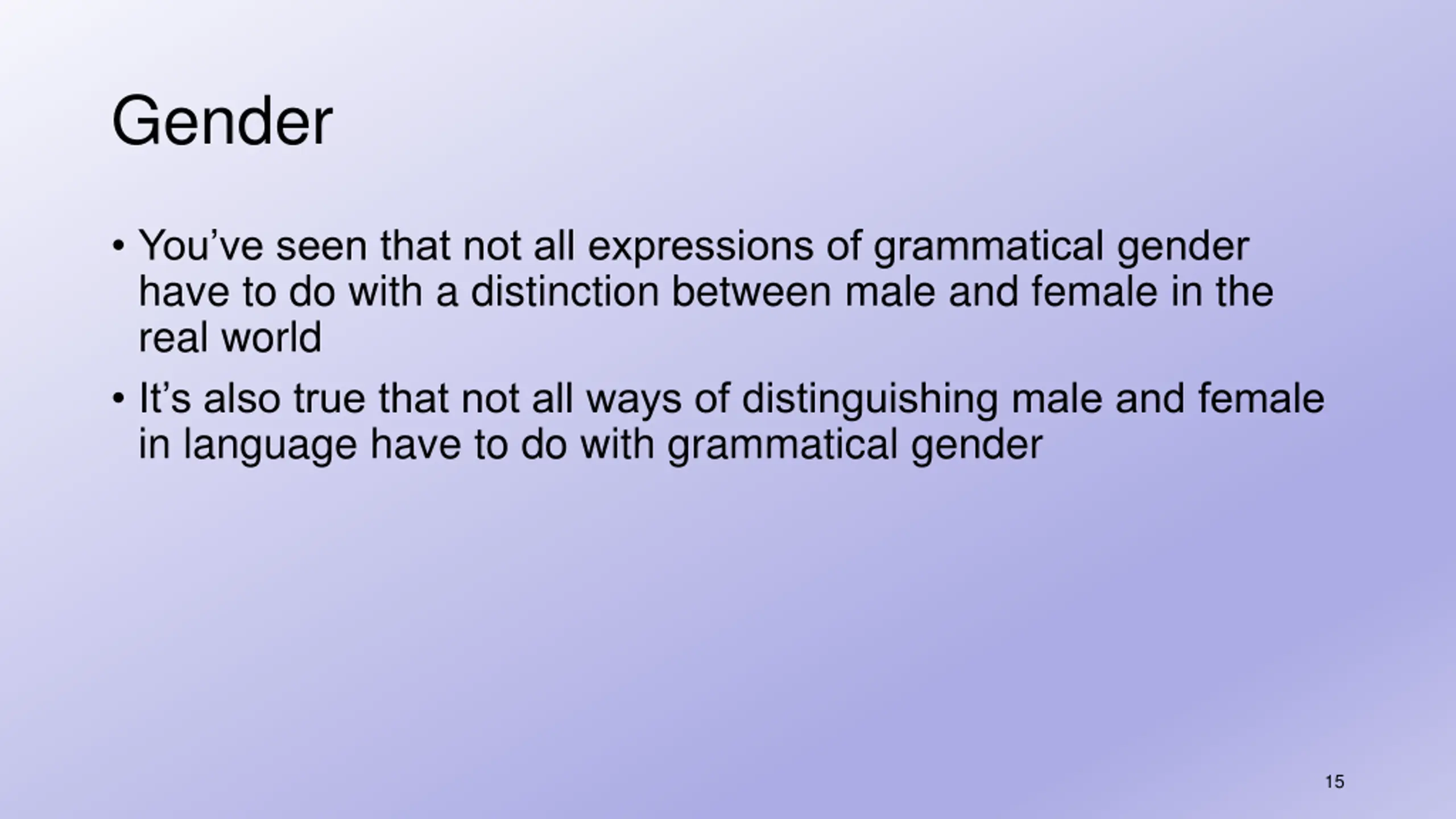 Gender

• You’ve seen that not all expressions of grammatical gender have to do with a distinction between male and female in the real world

• It’s also true that not all ways of distinguishing male and female in language have to do with grammatical gender

15